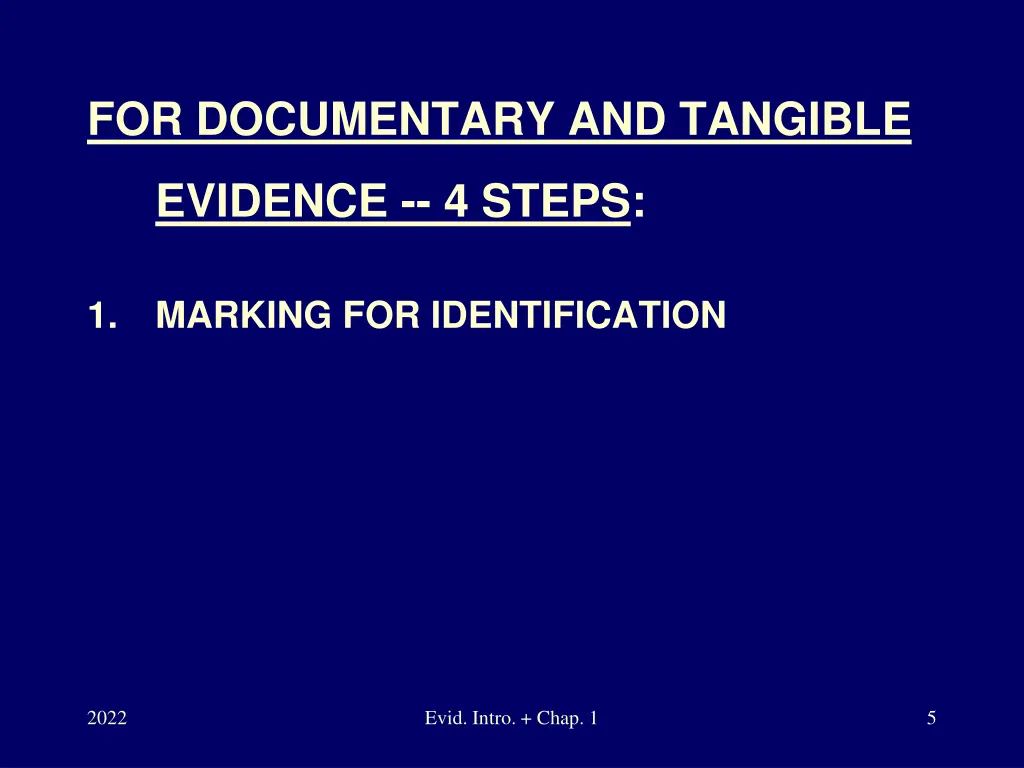 FOR DOCUMENTARY AND TANGIBLE EVIDENCE -- 4 STEPS:

1. MARKING FOR IDENTIFICATION

2022

Evid. Intro. + Chap. 1

5